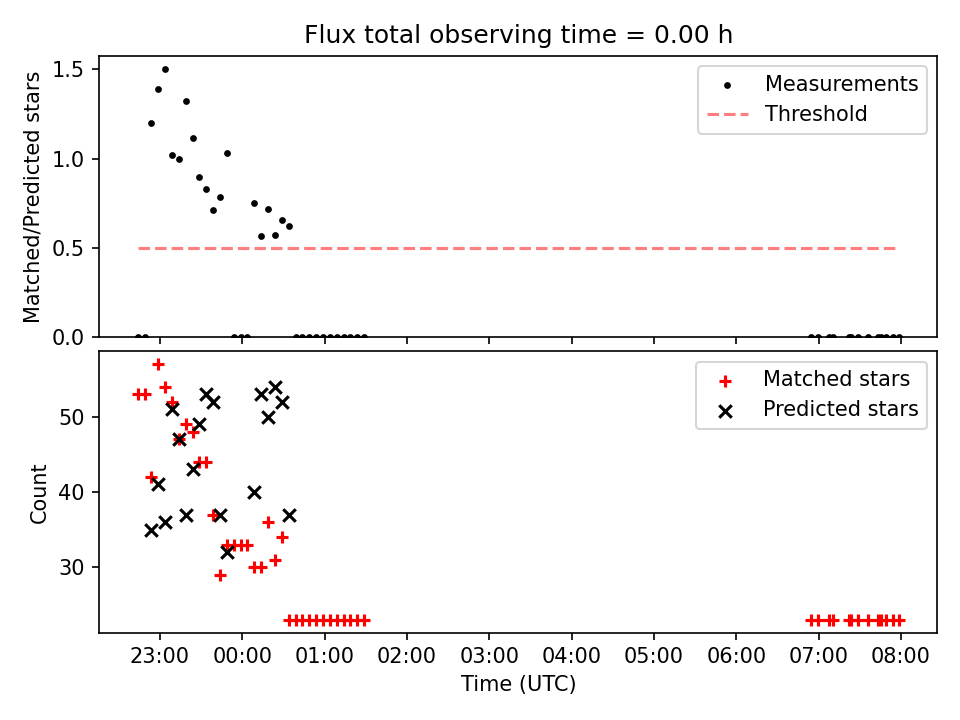 Flux total observing time = 0.00 h

Matched/Predicted stars

1.5
1.0
0.5
0.0

Measurements
Threshold

Count

50
40
30

Matched stars
Predicted stars

23:00 00:00 01:00 02:00 03:00 04:00 05:00 06:00 07:00 08:00

Time (UTC)